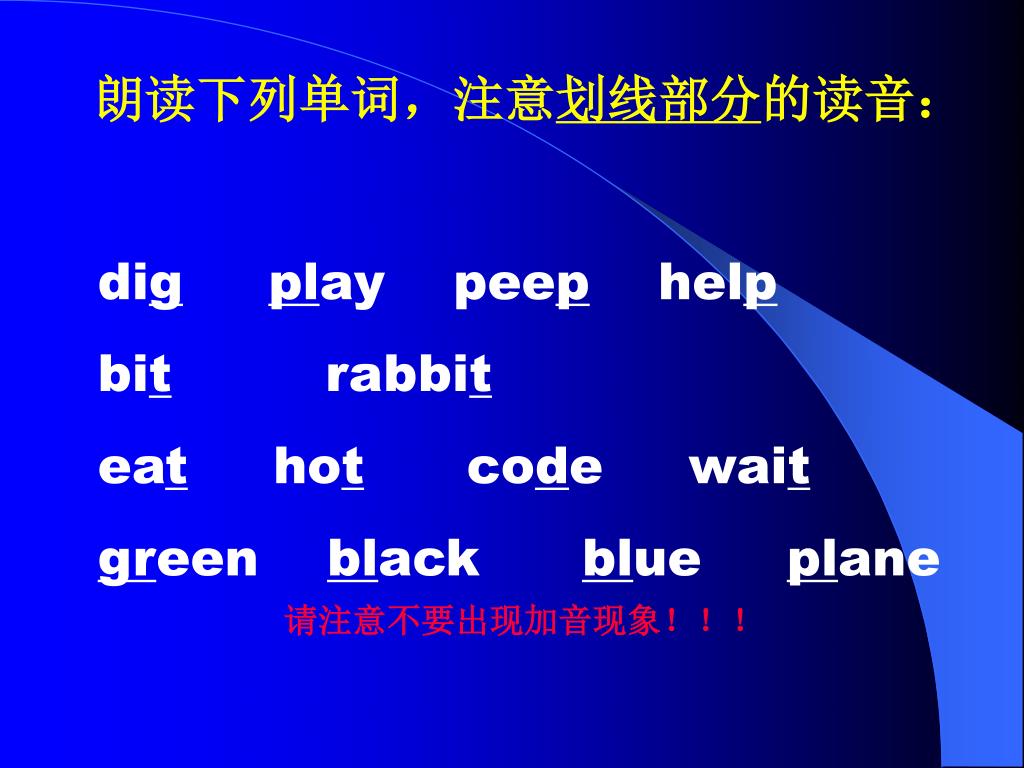 朗读下列单词，注意划线部分的读音：

dig play peep help

bit rabbit

eat hot code wait

green black blue plane

请注意不要出现加音现象！！！